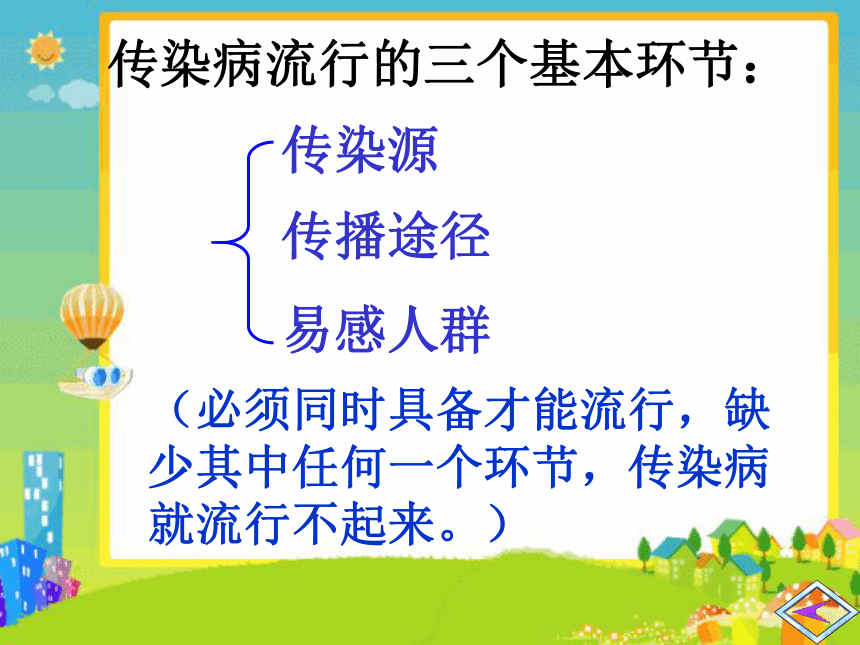 传染病流行的三个基本环节：

传染源

传播途径

易感人群

（必须同时具备才能流行，缺少其中任何一个环节，传染病就流行不起来。）